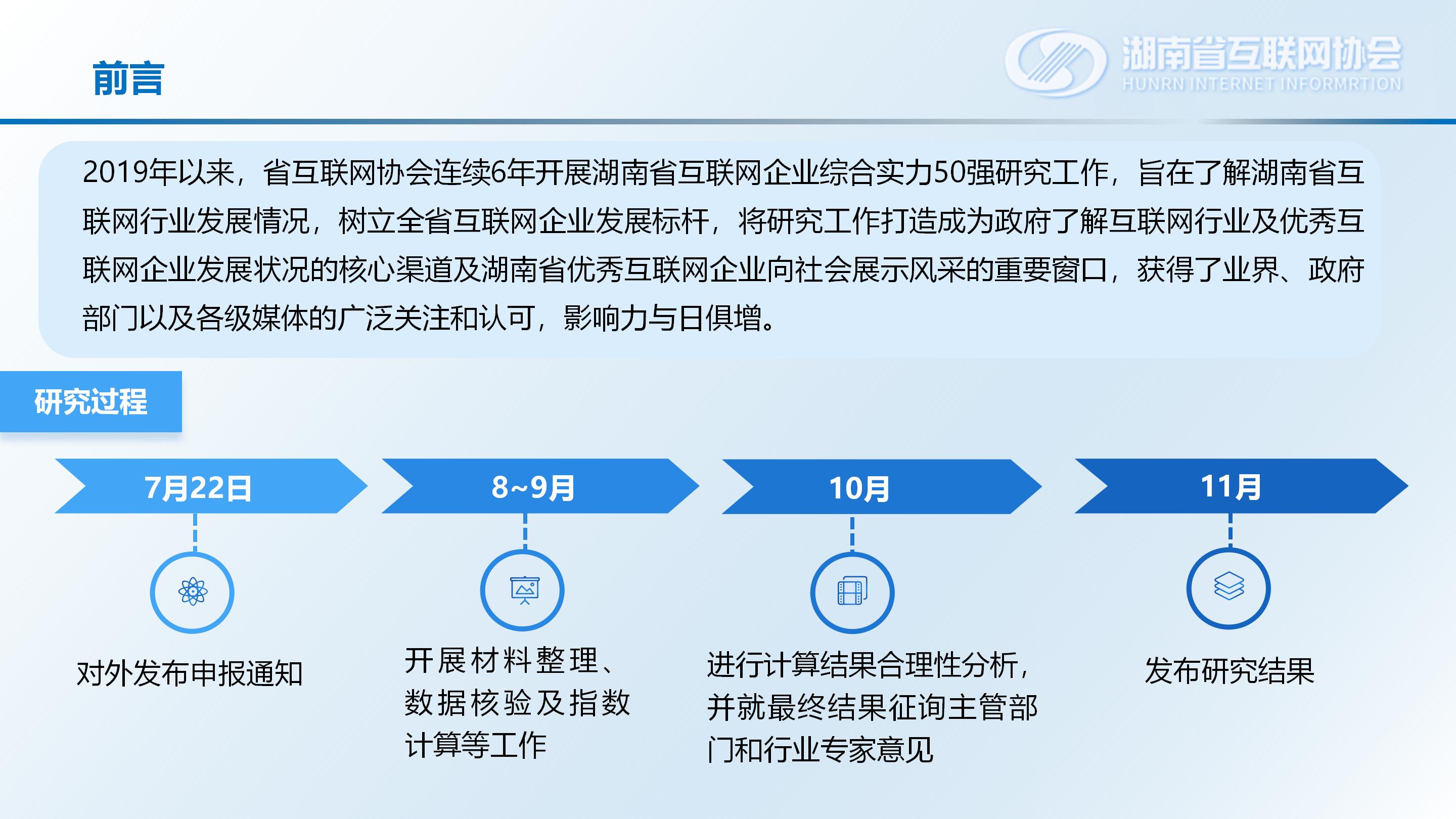 前言

湖南省互联网协会
HUNRN INTERNET INFORMRTION

2019年以来，省互联网协会连续6年开展湖南省互联网企业综合实力50强研究工作，旨在了解湖南省互联网行业发展情况，树立全省互联网企业发展标杆，将研究工作打造成为政府了解互联网行业及优秀互联网企业发展状况的核心渠道及湖南省优秀互联网企业向社会展示风采的重要窗口，获得了业界、政府部门以及各级媒体的广泛关注和认可，影响力与日俱增。

研究过程

7月22日

对外发布申报通知

8~9月

开展材料整理、数据核验及指数计算等工作

10月

进行计算结果合理性分析，并就最终结果征询主管部门和行业专家意见

11月

发布研究结果